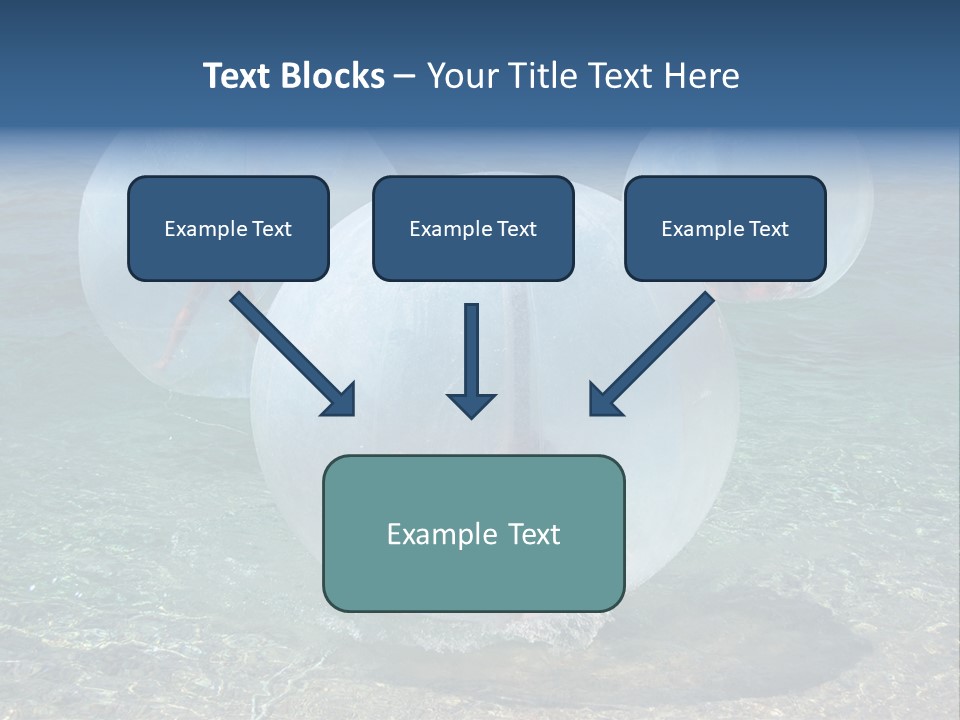 Text Blocks – Your Title Text Here

Example Text

Example Text

Example Text

Example Text